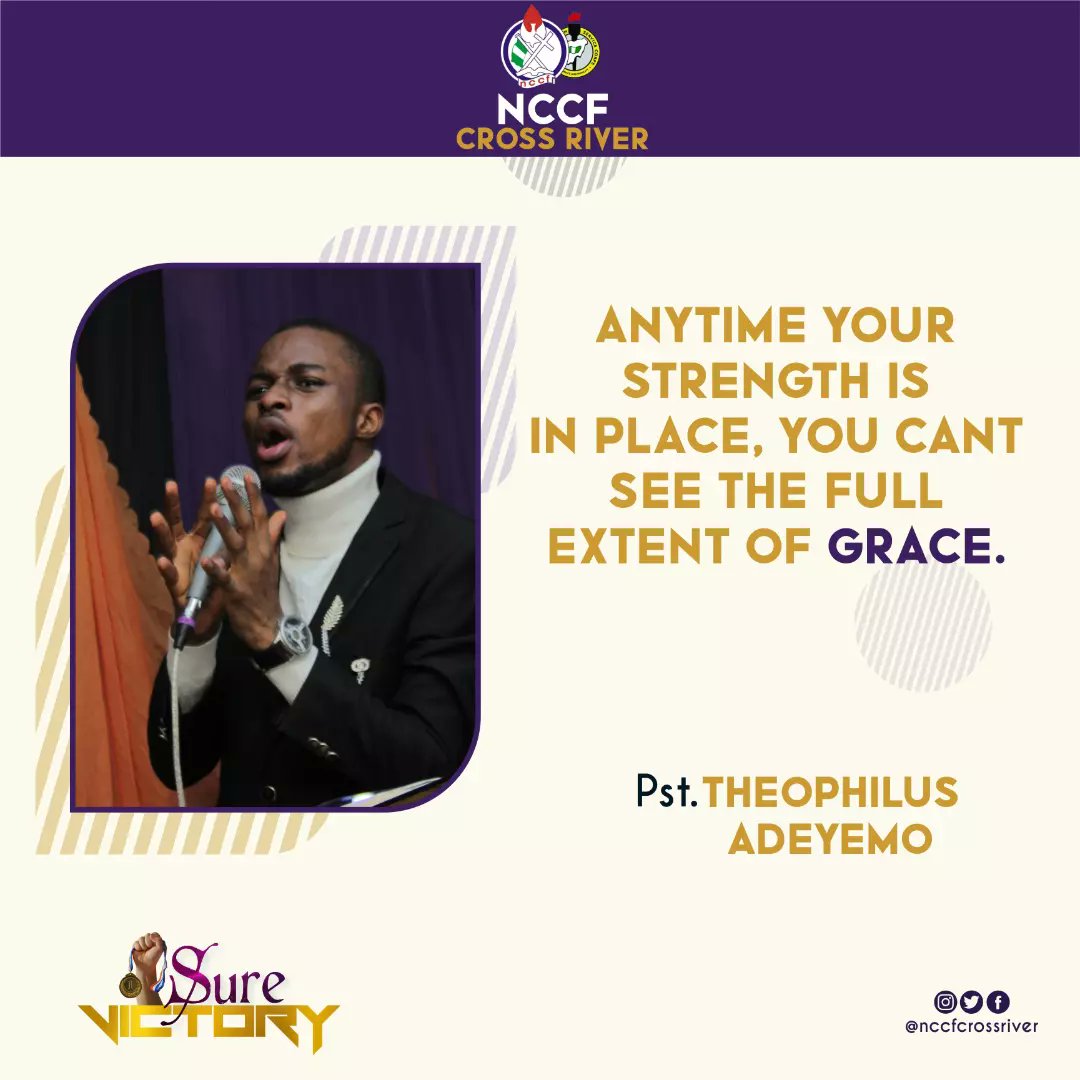 nccf

NCCF
CROSS RIVER

ANYTIME YOUR STRENGTH IS IN PLACE, YOU CANT SEE THE FULL EXTENT OF GRACE.

Pst. THEOPHILUS ADEYEMO

Sure
VICTORY

@nccfcrossriver